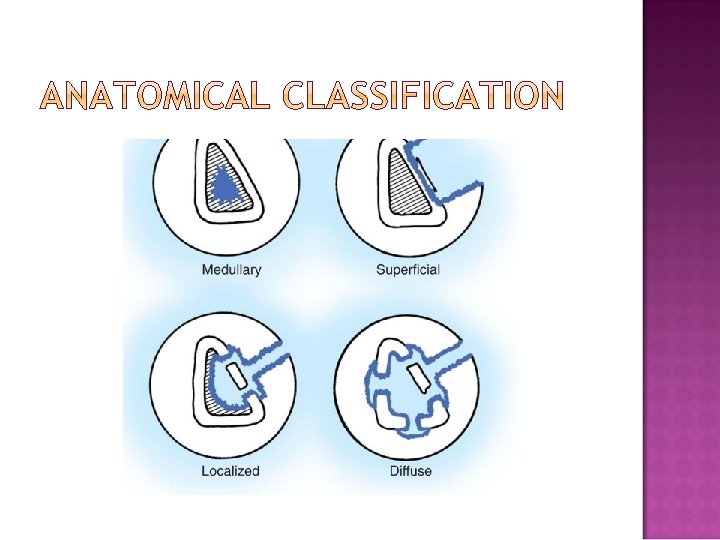 ANATOMICAL CLASSIFICATION

Medullary

Superficial

Localized

Diffuse